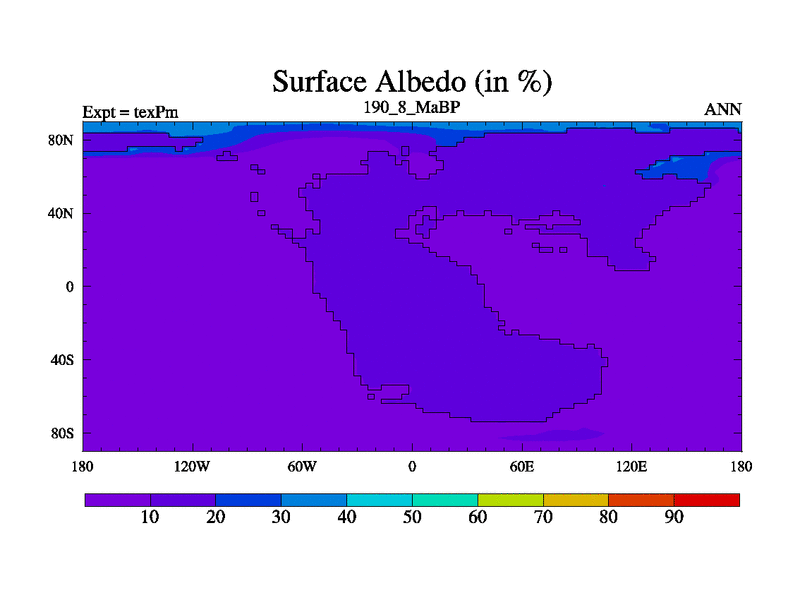 Surface Albedo (in %)

Expt = texPm
190_8_MaBP
ANN

80N
40N
0
40S
80S

180
120W
60W
0
60E
120E
180

10
20
30
40
50
60
70
80
90